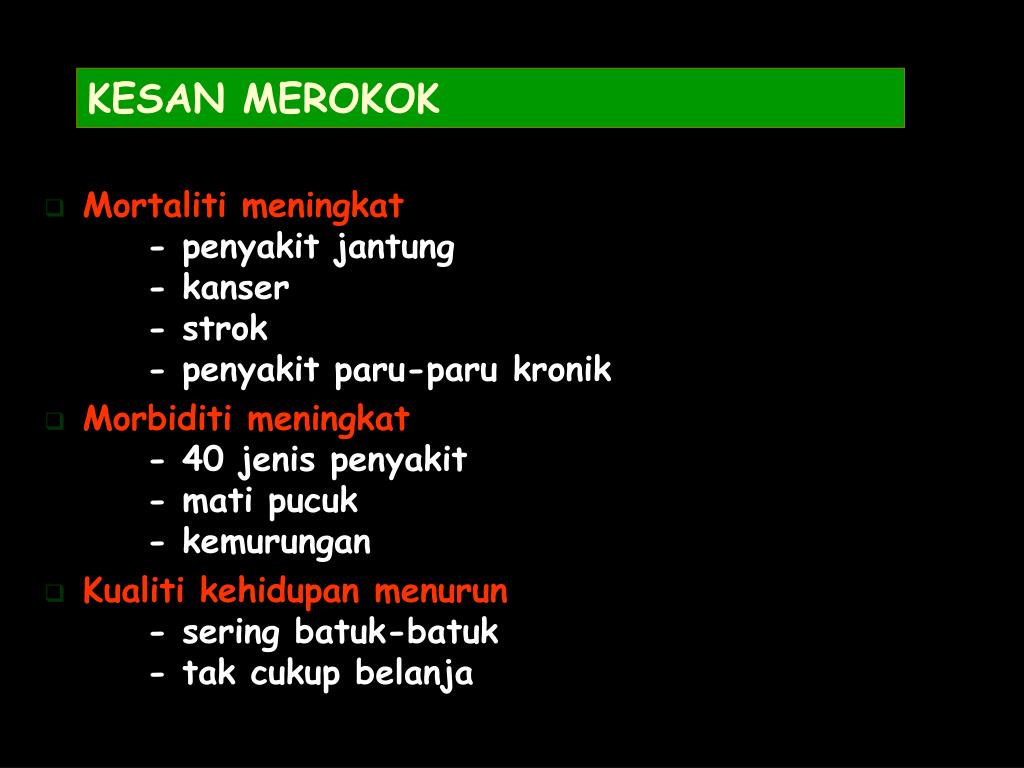 KESAN MEROKOK

Mortaliti meningkat
- penyakit jantung
- kanser
- strok
- penyakit paru-paru kronik

Morbiditi meningkat
- 40 jenis penyakit
- mati pucuk
- kemurungan

Kualiti kehidupan menurun
- sering batuk-batuk
- tak cukup belanja